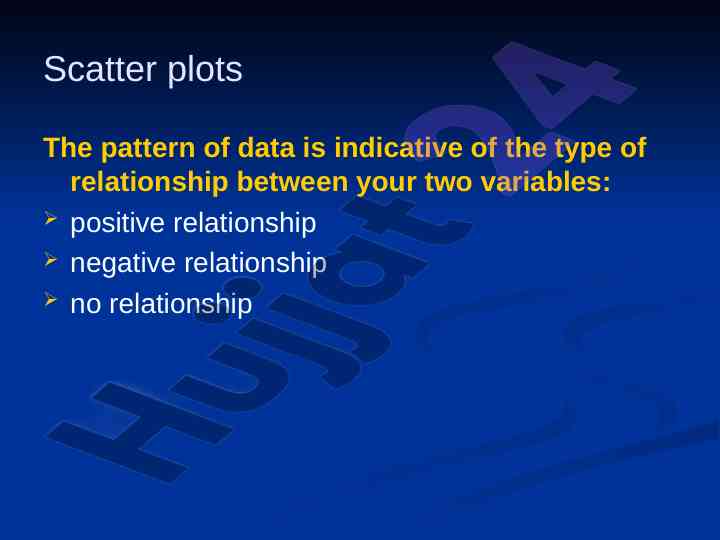 Scatter plots

The pattern of data is indicative of the type of relationship between your two variables:

➢ positive relationship
➢ negative relationship
➢ no relationship

Hujjat24